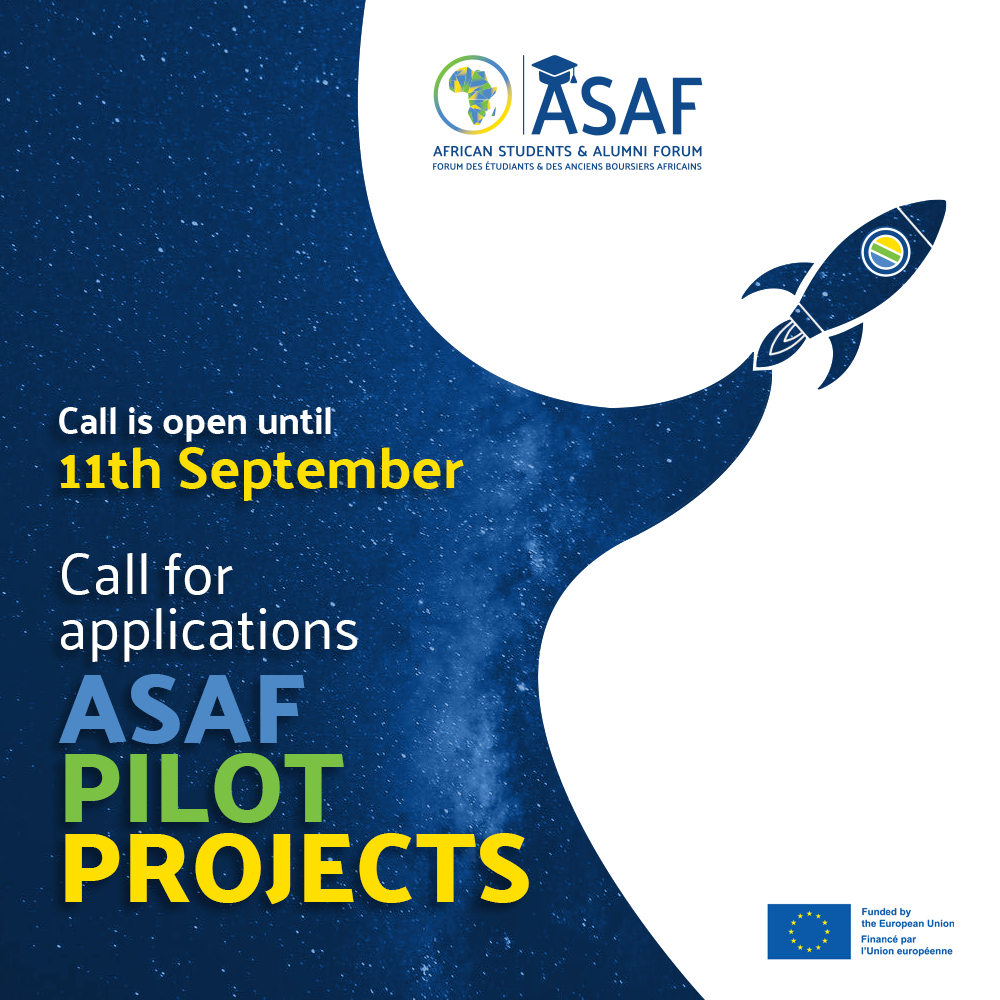 ASAF
AFRICAN STUDENTS & ALUMNI FORUM
FORUM DES ÉTUDIANTS & DES ANCIENS BOURSIERS AFRICAINS

Call is open until
11th September

Call for applications
ASAF
PILOT
PROJECTS

Funded by the European Union
Financé par l'Union européenne